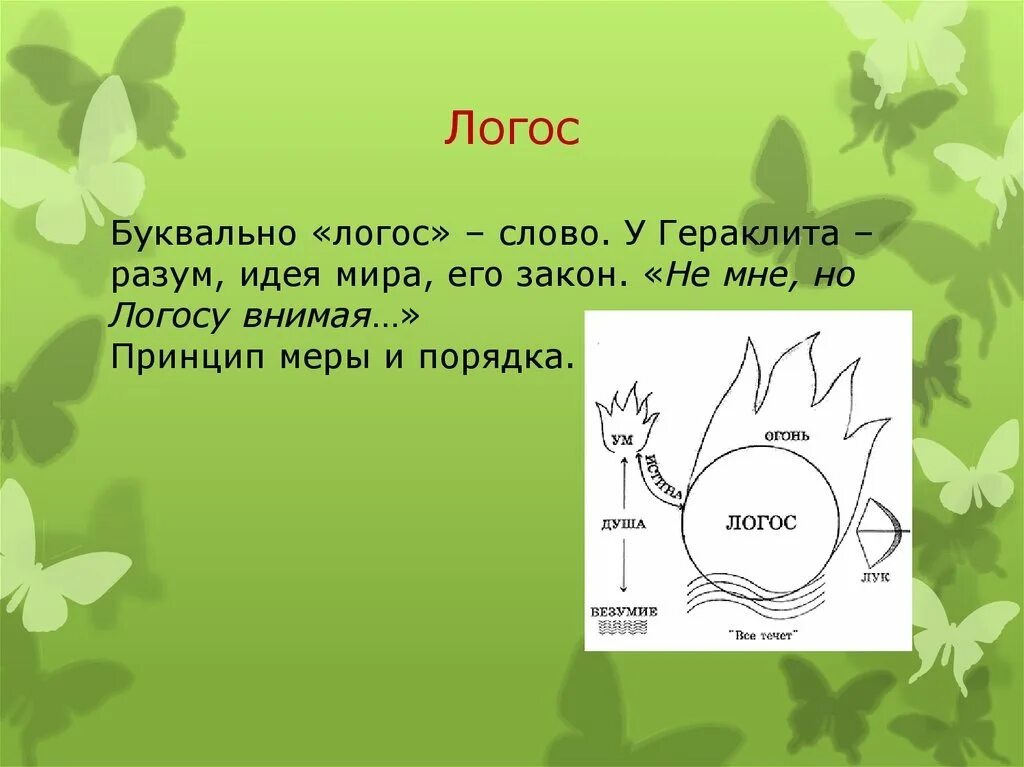 Логос

Буквально «логос» – слово. У Гераклита – разум, идея мира, его закон. «Не мне, но Логосу внимая…»
Принцип меры и порядка.

УМ
ИСТИНА
ОГОНЬ
ДУША
ЛОГОС
ЛУК
БЕЗУМИЕ
"Все течет"